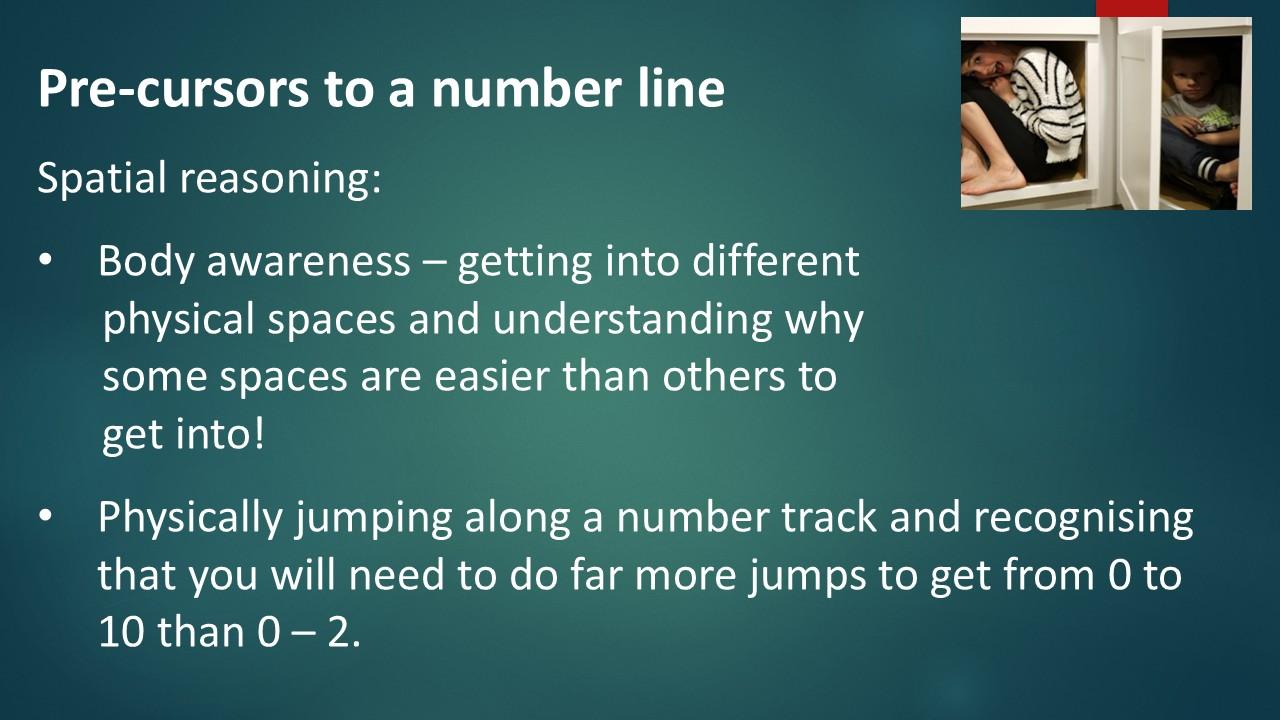 Pre-cursors to a number line

Spatial reasoning:

• Body awareness – getting into different physical spaces and understanding why some spaces are easier than others to get into!

• Physically jumping along a number track and recognising that you will need to do far more jumps to get from 0 to 10 than 0 – 2.